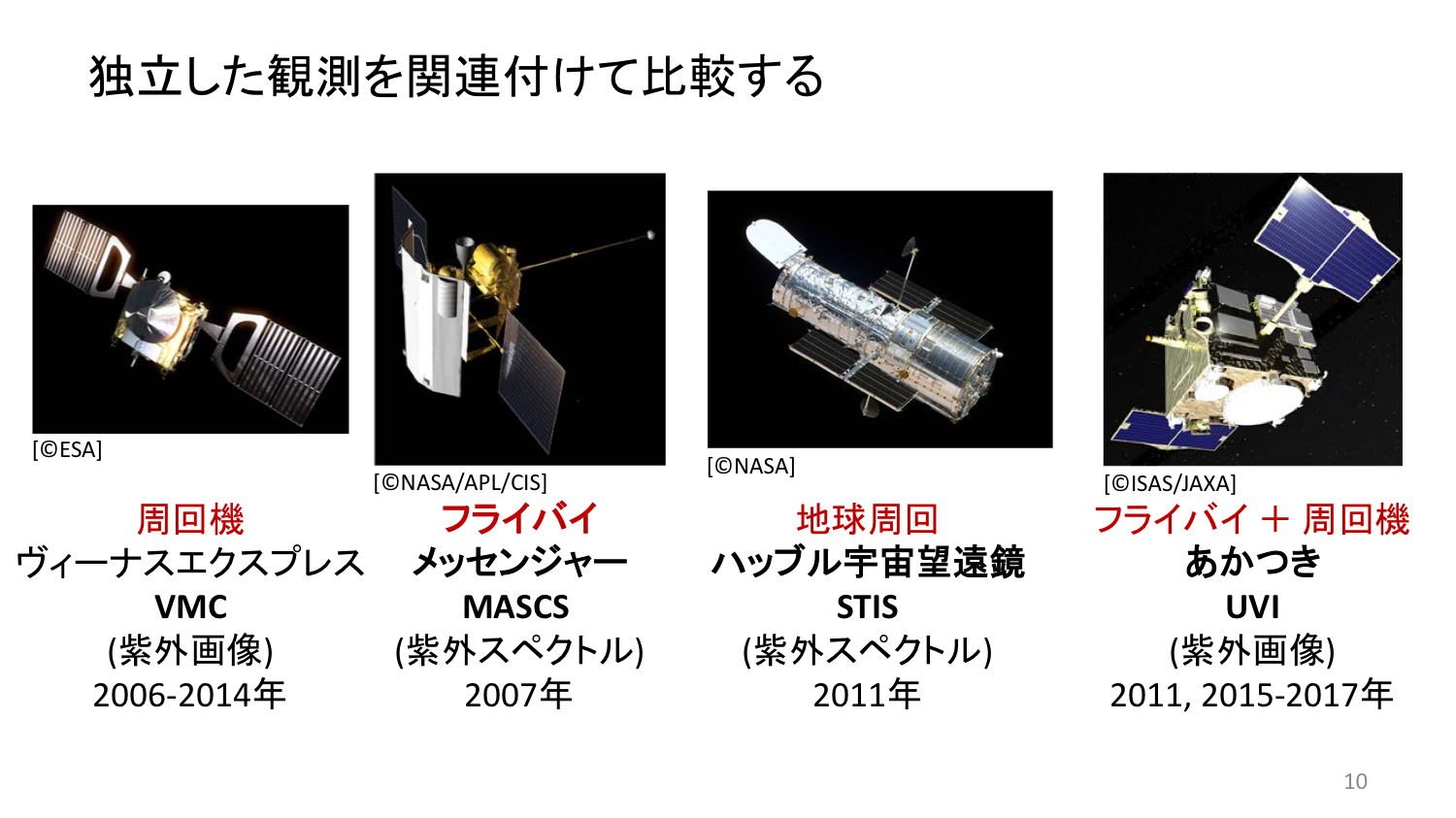 独立した観測を関連付けて比較する

[©ESA]

周回機
ヴィーナスエクスプレス
VMC
(紫外画像)
2006-2014年

[©NASA/APL/CIS]

フライバイ
メッセンジャー
MASCS
(紫外スペクトル)
2007年

[©NASA]

地球周回
ハッブル宇宙望遠鏡
STIS
(紫外スペクトル)
2011年

[©ISAS/JAXA]

フライバイ ＋ 周回機
あかつき
UVI
(紫外画像)
2011, 2015-2017年

10